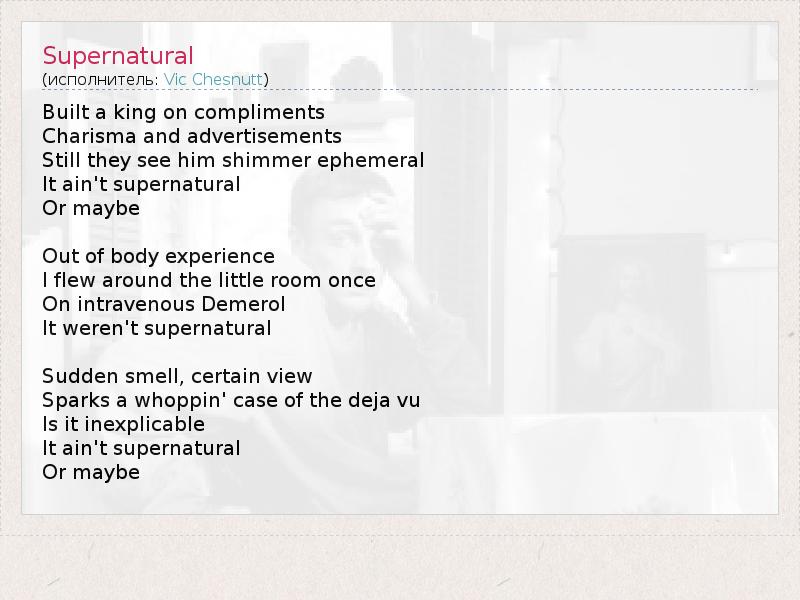 Supernatural
(исполнитель: Vic Chesnutt)

Built a king on compliments
Charisma and advertisements
Still they see him shimmer ephemeral
It ain't supernatural
Or maybe

Out of body experience
I flew around the little room once
On intravenous Demerol
It weren't supernatural

Sudden smell, certain view
Sparks a whoppin' case of the deja vu
Is it inexplicable
It ain't supernatural
Or maybe